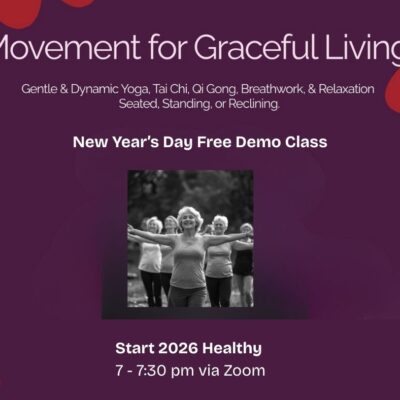 Movement for Graceful Living

Gentle & Dynamic Yoga, Tai Chi, Qi Gong, Breathwork, & Relaxation
Seated, Standing, or Reclining.

New Year's Day Free Demo Class

Start 2026 Healthy
7 - 7:30 pm via Zoom